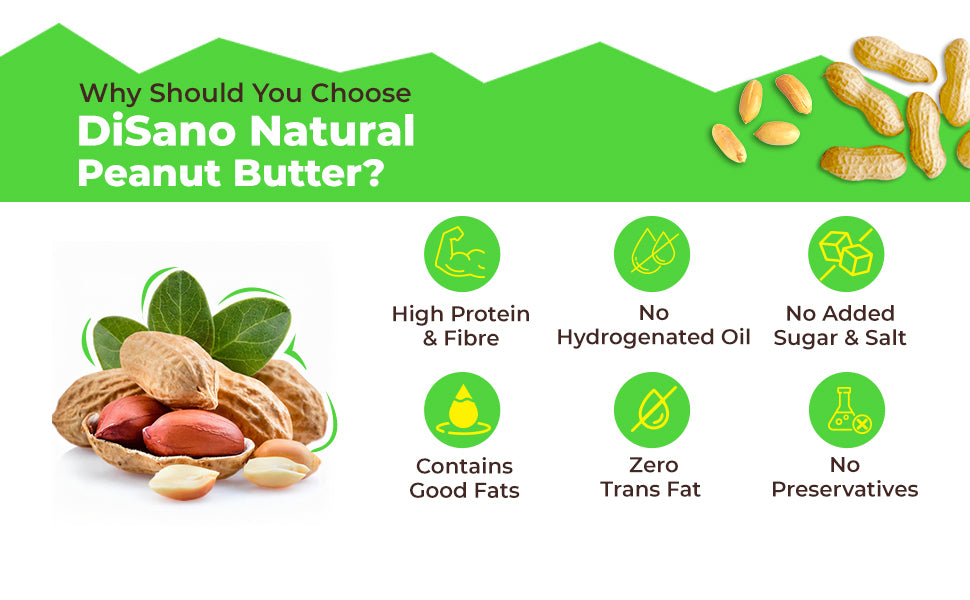 Why Should You Choose
DiSano Natural Peanut Butter?

High Protein & Fibre

No Hydrogenated Oil

No Added Sugar & Salt

Contains Good Fats

Zero Trans Fat

No Preservatives